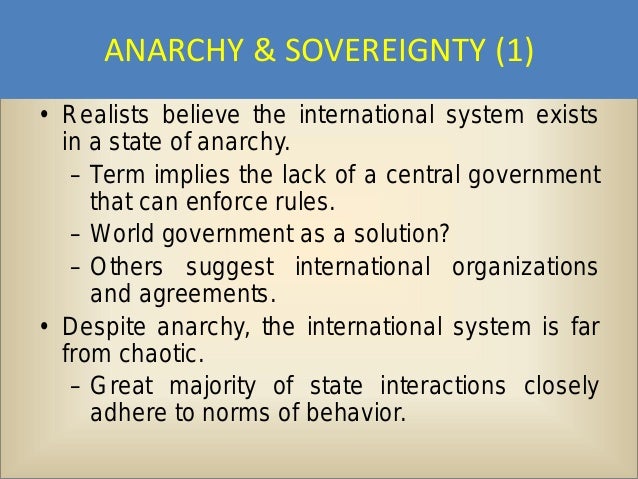 ANARCHY & SOVEREIGNTY (1)

• Realists believe the international system exists in a state of anarchy.
– Term implies the lack of a central government that can enforce rules.
– World government as a solution?
– Others suggest international organizations and agreements.
• Despite anarchy, the international system is far from chaotic.
– Great majority of state interactions closely adhere to norms of behavior.